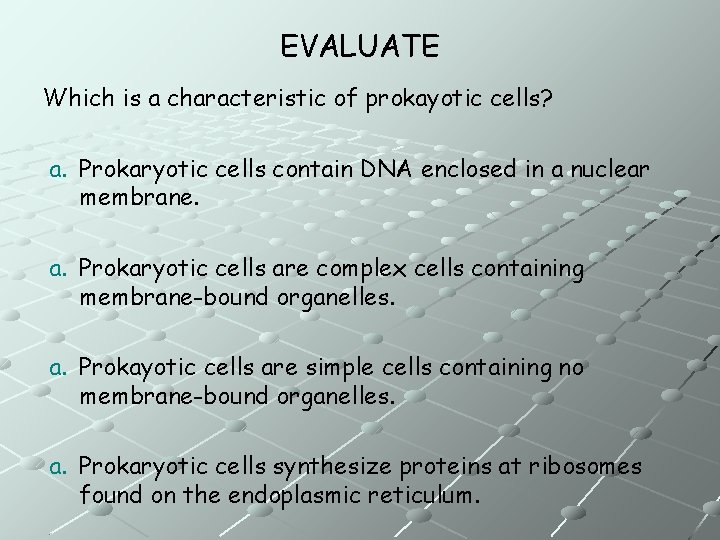 EVALUATE

Which is a characteristic of prokayotic cells?

a. Prokaryotic cells contain DNA enclosed in a nuclear membrane.

a. Prokaryotic cells are complex cells containing membrane-bound organelles.

a. Prokayotic cells are simple cells containing no membrane-bound organelles.

a. Prokaryotic cells synthesize proteins at ribosomes found on the endoplasmic reticulum.